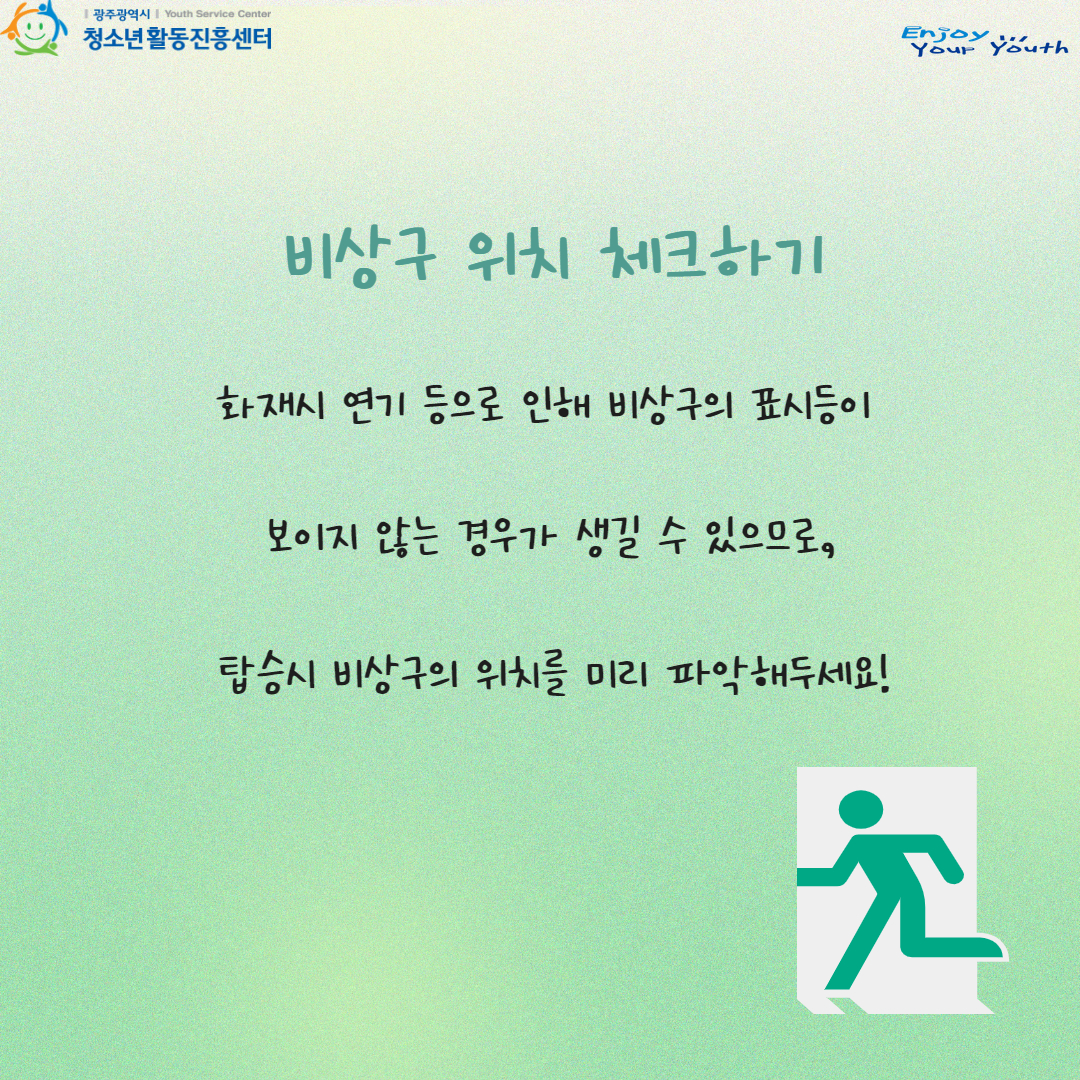 광주광역시 Youth Service Center
청소년활동진흥센터

Enjoy Your Youth

비상구 위치 체크하기

화재시 연기 등으로 인해 비상구의 표시등이

보이지 않는 경우가 생길 수 있으므로,

탑승시 비상구의 위치를 미리 파악해두세요!